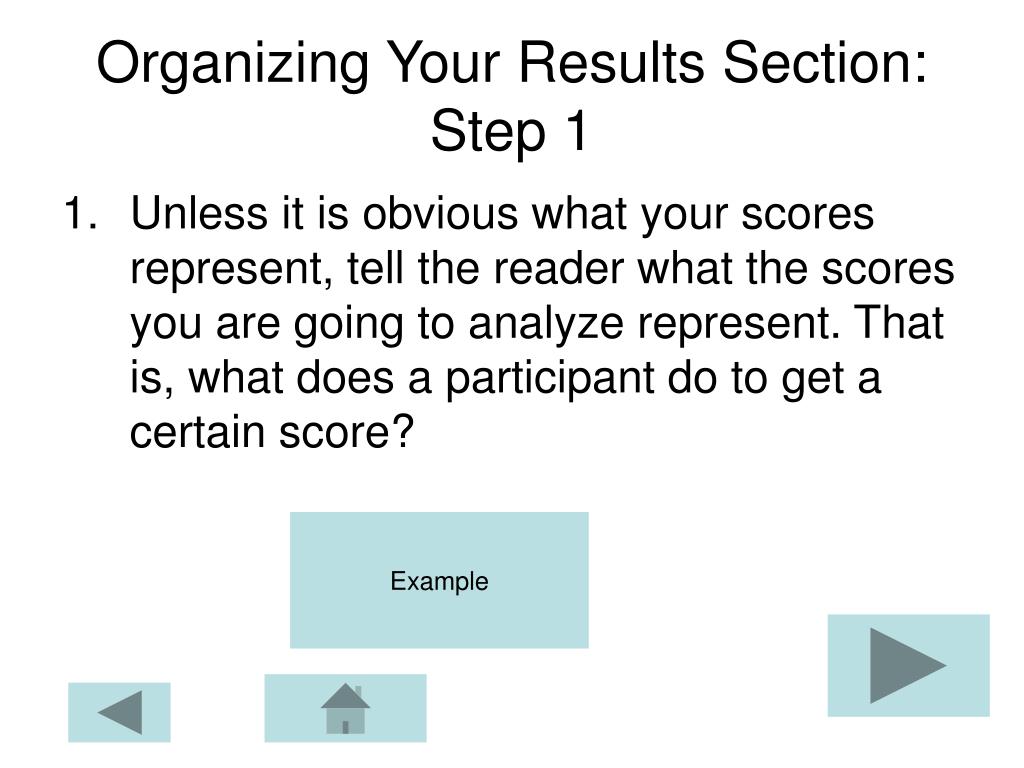 Organizing Your Results Section: Step 1

1. Unless it is obvious what your scores represent, tell the reader what the scores you are going to analyze represent. That is, what does a participant do to get a certain score?

Example